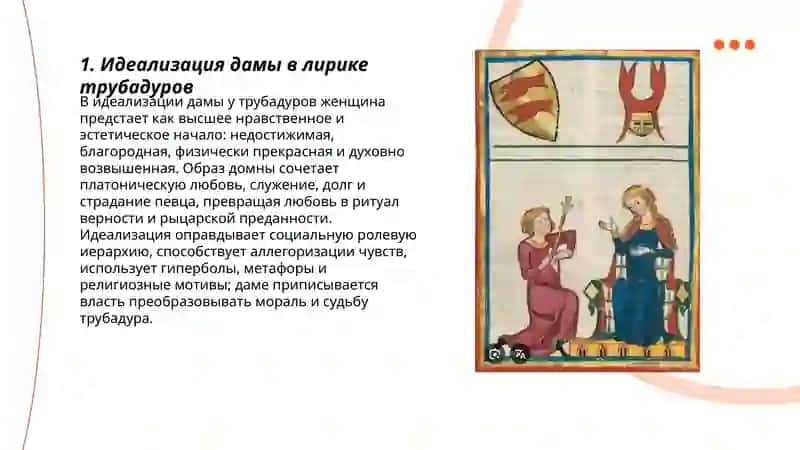 1. Идеализация дамы в лирике трубадуров

В идеализации дамы у трубадуров женщина предстает как высшее нравственное и эстетическое начало: недостижимая, благородная, физически прекрасная и духовно возвышенная. Образ домны сочетает платоническую любовь, служение, долг и страдание певца, превращая любовь в ритуал верности и рыцарской преданности. Идеализация оправдывает социальную ролевую иерархию, способствует аллегоризации чувств, использует гиперболы, метафоры и религиозные мотивы; даме приписывается власть преобразовывать мораль и судьбу трубадура.